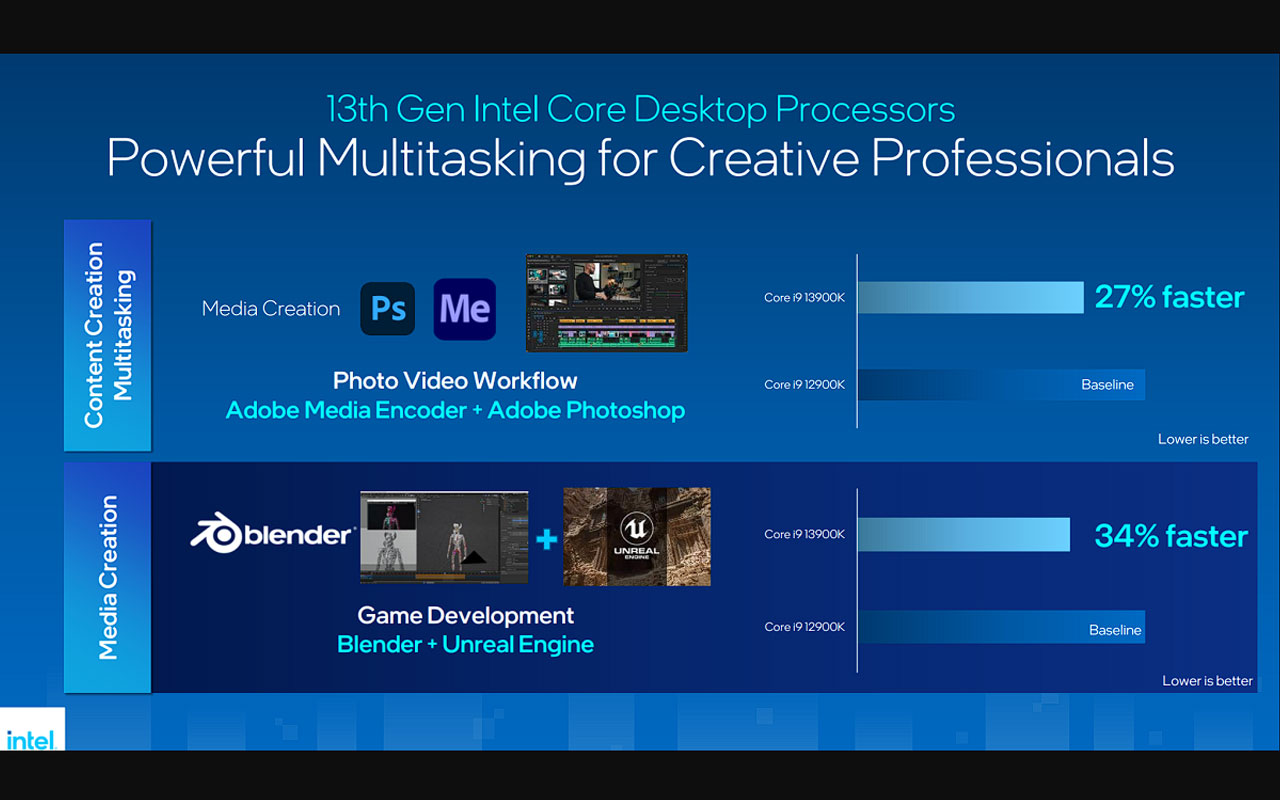 13th Gen Intel Core Desktop Processors
Powerful Multitasking for Creative Professionals

Content Creation Multitasking

Media Creation Ps Me

Photo Video Workflow
Adobe Media Encoder + Adobe Photoshop

Core i9 13900K 27% faster
Core i9 12900K Baseline
Lower is better

Media Creation

blender + UNREAL ENGINE

Game Development
Blender + Unreal Engine

Core i9 13900K 34% faster
Core i9 12900K Baseline
Lower is better

intel